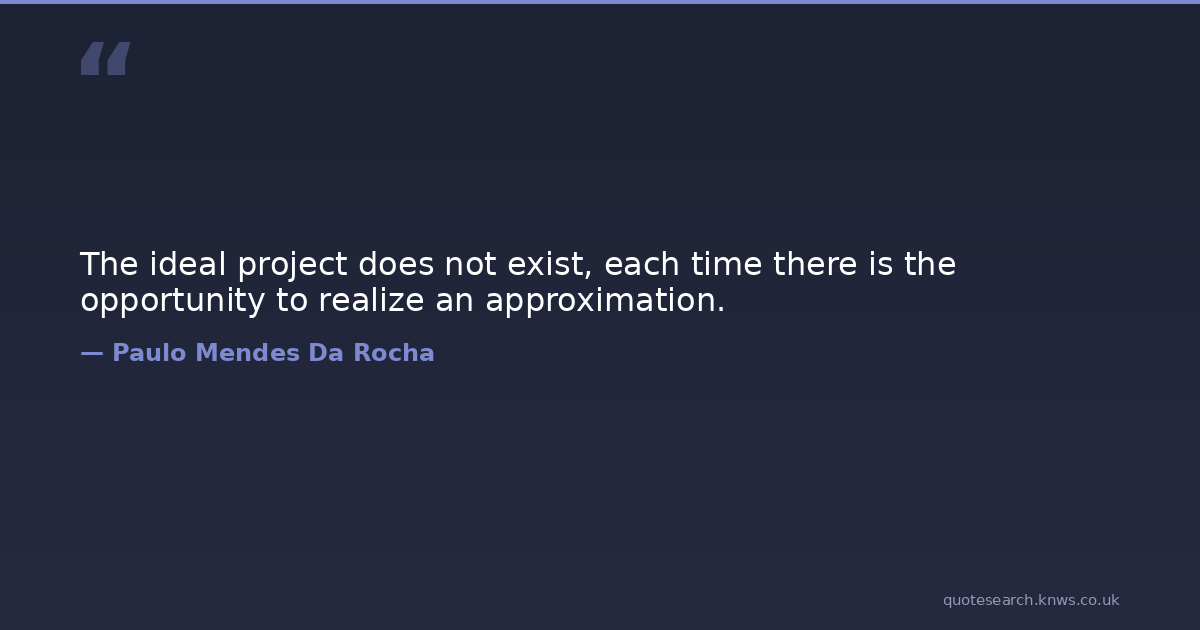 “

The ideal project does not exist, each time there is the opportunity to realize an approximation.

— Paulo Mendes Da Rocha

quotesearch.knws.co.uk